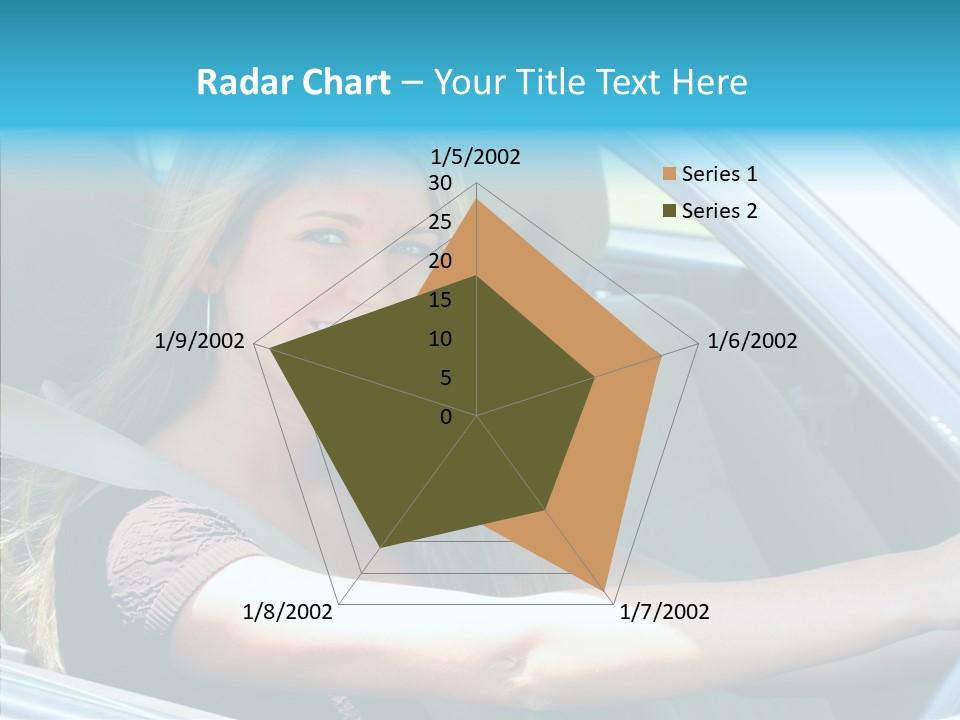 Radar Chart – Your Title Text Here

1/5/2002
30
25
20
15
10
5
0
1/6/2002
1/7/2002
1/8/2002
1/9/2002

Series 1
Series 2